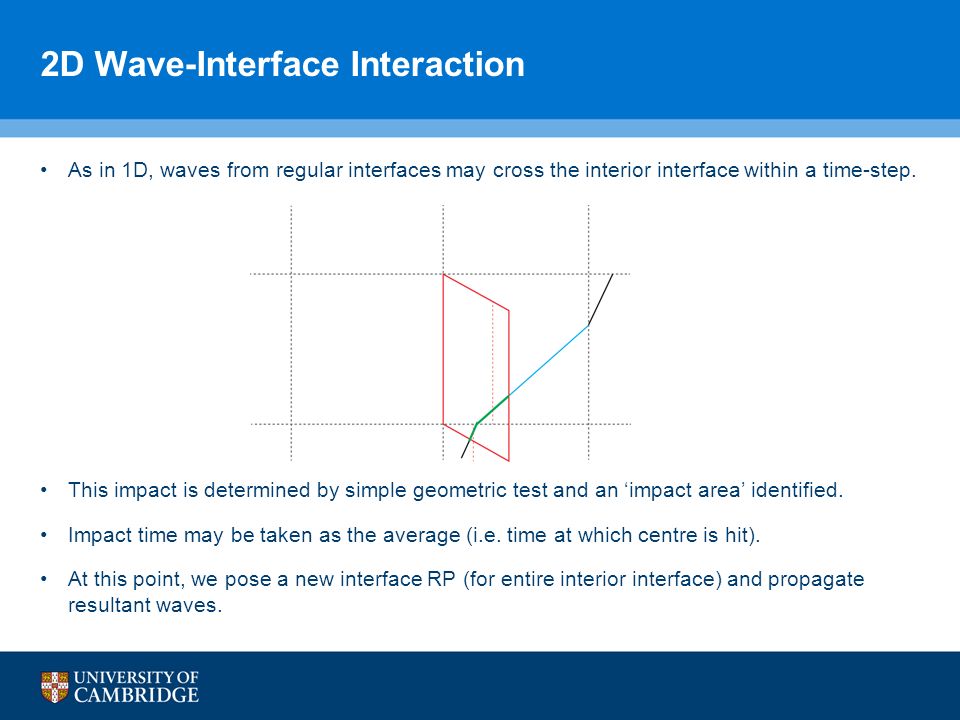 2D Wave-Interface Interaction

• As in 1D, waves from regular interfaces may cross the interior interface within a time-step.

• This impact is determined by simple geometric test and an ‘impact area’ identified.

• Impact time may be taken as the average (i.e. time at which centre is hit).

• At this point, we pose a new interface RP (for entire interior interface) and propagate resultant waves.

UNIVERSITY OF CAMBRIDGE